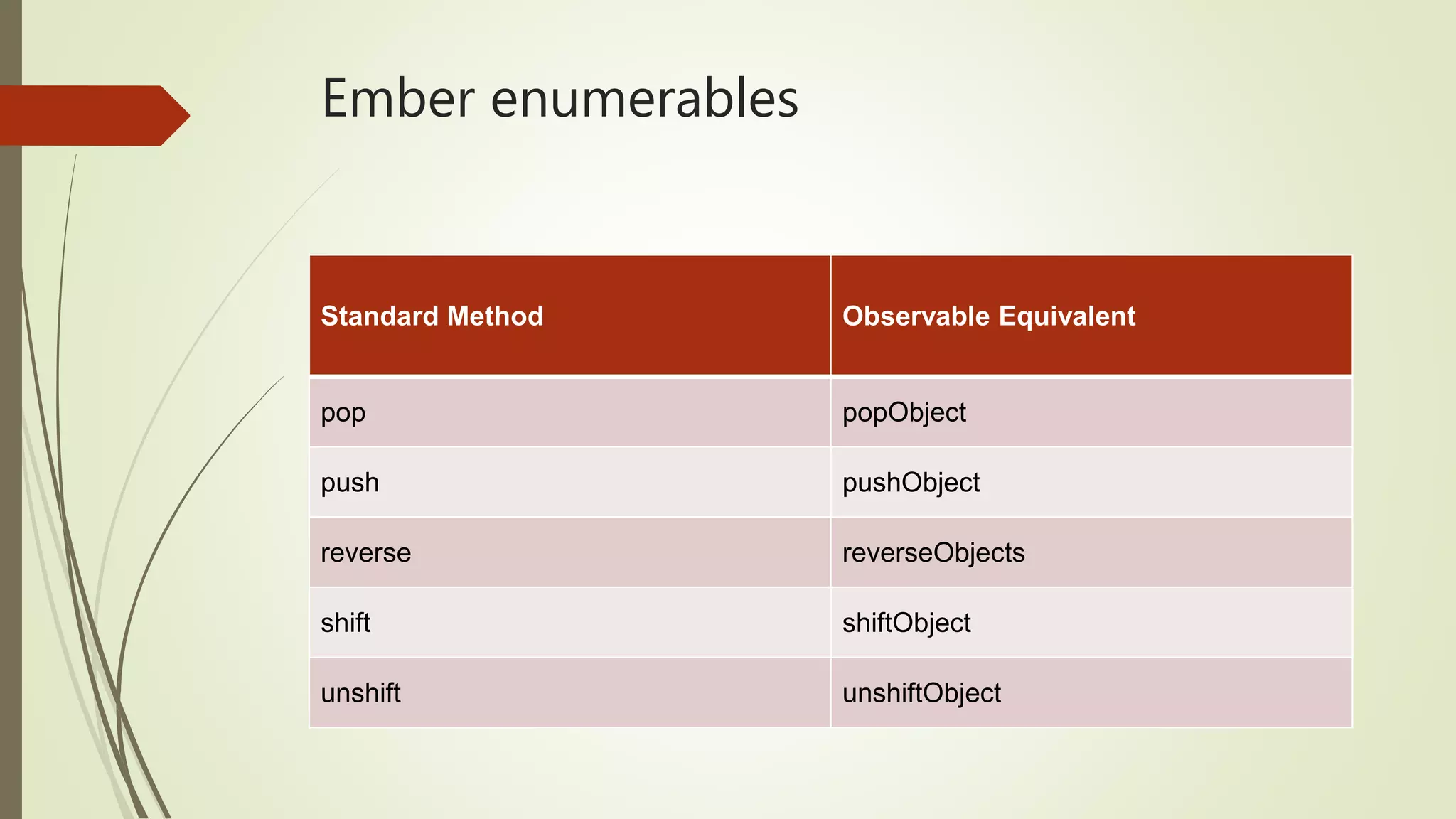 Ember enumerables

| Standard Method | Observable Equivalent |
|---|---|
| pop | popObject |
| push | pushObject |
| reverse | reverseObjects |
| shift | shiftObject |
| unshift | unshiftObject |